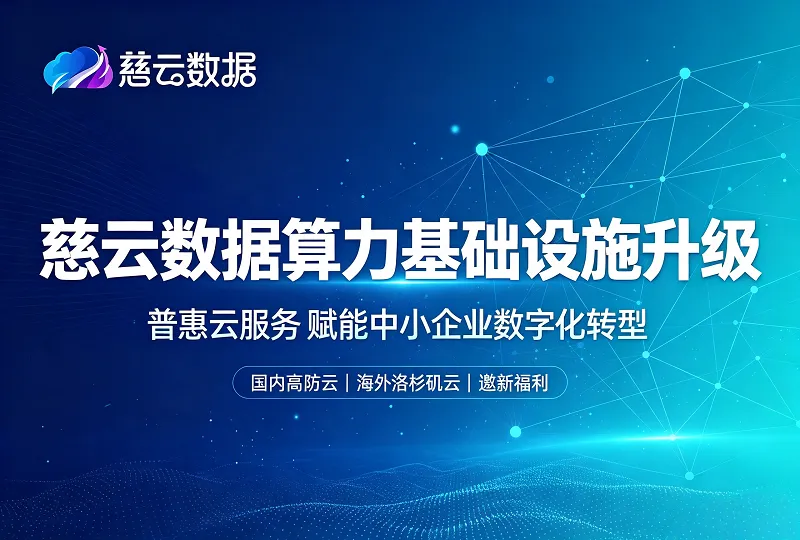 慈云数据

慈云数据算力基础设施升级

普惠云服务 赋能中小企业数字化转型

国内高防云 | 海外洛杉矶云 | 邀新福利